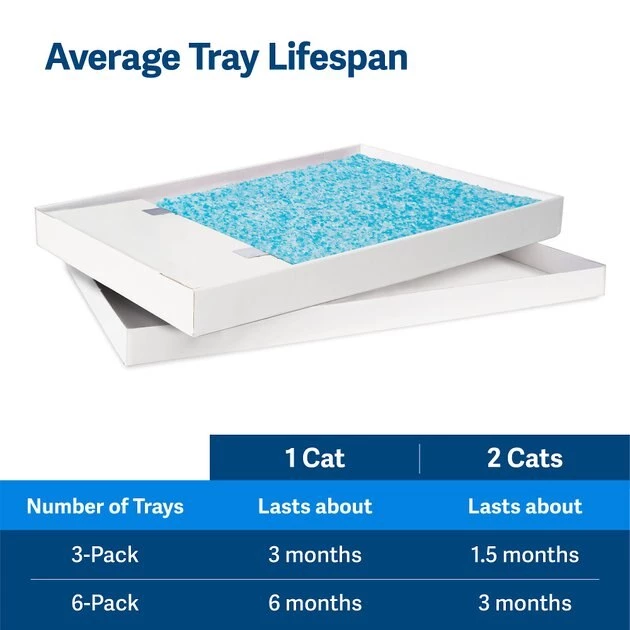 Average Tray Lifespan

|  | 1 Cat | 2 Cats |
|---|---|---|
| Number of Trays | Lasts about | Lasts about |
| 3-Pack | 3 months | 1.5 months |
| 6-Pack | 6 months | 3 months |